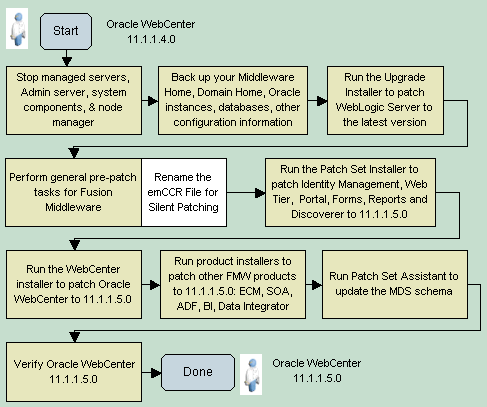 Start

Oracle WebCenter 11.1.1.4.0

Stop managed servers, Admin server, system components, & node manager

Back up your Middleware Home, Domain Home, Oracle instances, databases, other configuration information

Run the Upgrade Installer to patch WebLogic Server to the latest version

Perform general pre-patch tasks for Fusion Middleware

Rename the emCCR File for Silent Patching

Run the Patch Set Installer to patch Identity Management, Web Tier, Portal, Forms, Reports and Discoverer to 11.1.1.5.0

Run the WebCenter installer to patch Oracle WebCenter to 11.1.1.5.0

Run product installers to patch other FMW products to 11.1.1.5.0: ECM, SOA, ADF, BI, Data Integrator

Run Patch Set Assistant to update the MDS schema

Verify Oracle WebCenter 11.1.1.5.0

Done

Oracle WebCenter 11.1.1.5.0